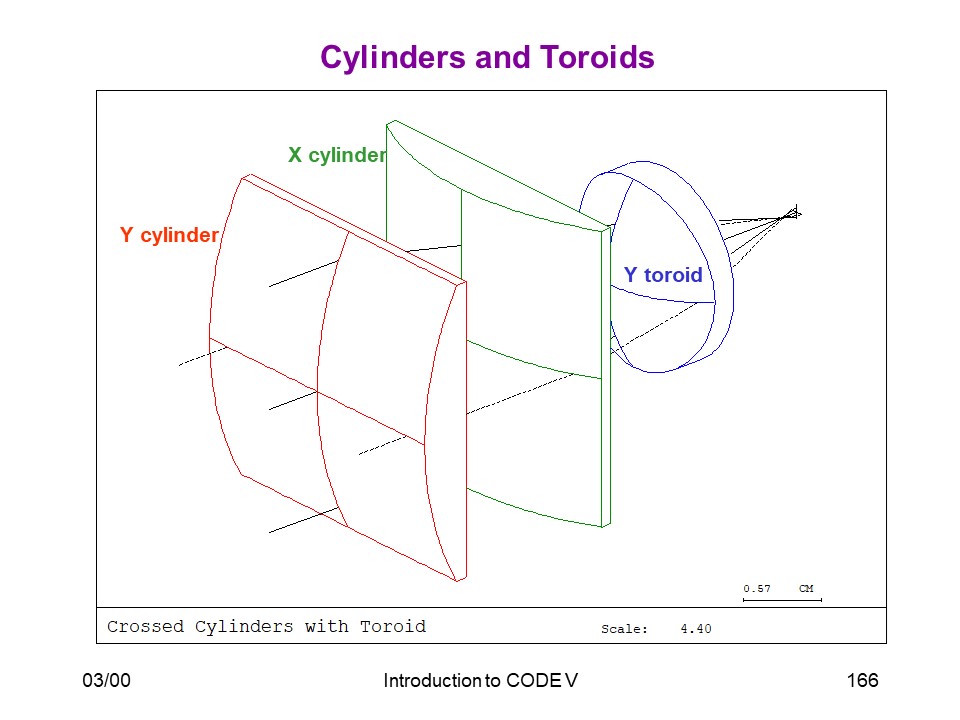 Cylinders and Toroids

X cylinder

Y cylinder

Y toroid

0.57 CM

Crossed Cylinders with Toroid

Scale: 4.40

03/00

Introduction to CODE V

166